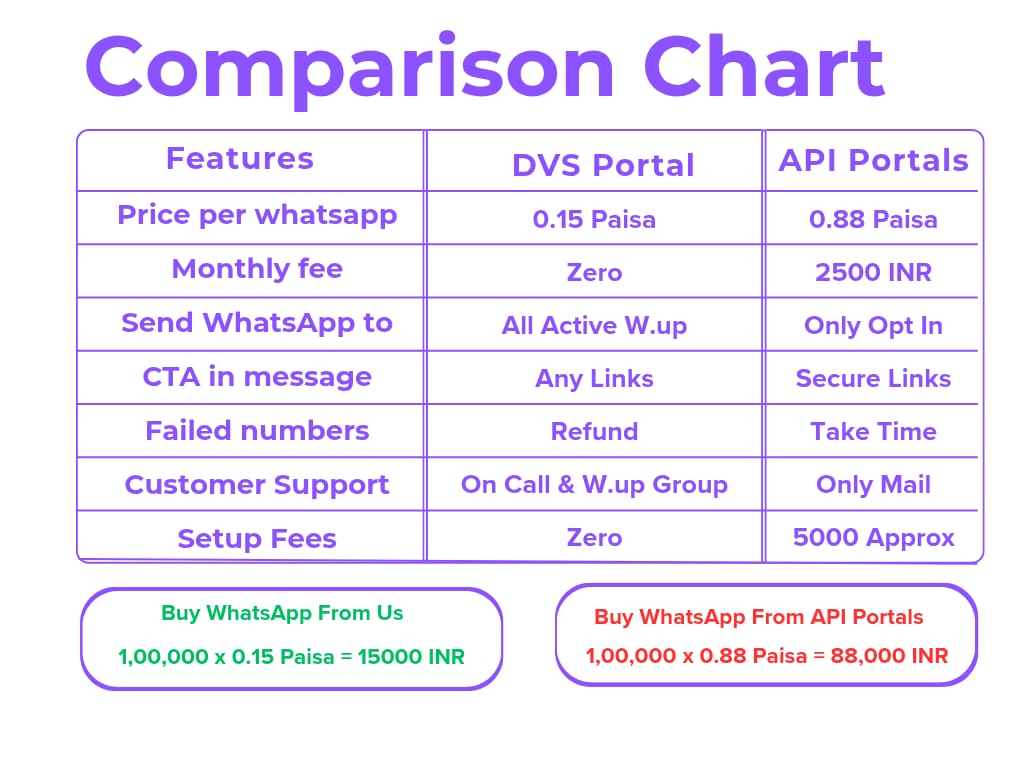 Comparison Chart

| Features | DVS Portal | API Portals |
|---|---|---|
| Price per whatsapp | 0.15 Paisa | 0.88 Paisa |
| Monthly fee | Zero | 2500 INR |
| Send WhatsApp to | All Active W.up | Only Opt In |
| CTA in message | Any Links | Secure Links |
| Failed numbers | Refund | Take Time |
| Customer Support | On Call & W.up Group | Only Mail |
| Setup Fees | Zero | 5000 Approx |

Buy WhatsApp From Us

1,00,000 x 0.15 Paisa = 15000 INR

Buy WhatsApp From API Portals

1,00,000 x 0.88 Paisa = 88,000 INR